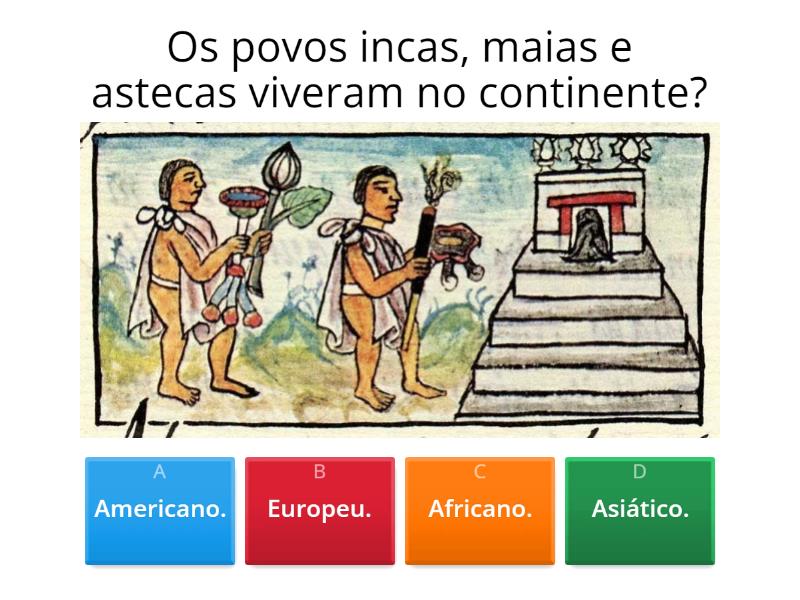 Os povos incas, maias e astecas viveram no continente?

A
Americano.

B
Europeu.

C
Africano.

D
Asiático.